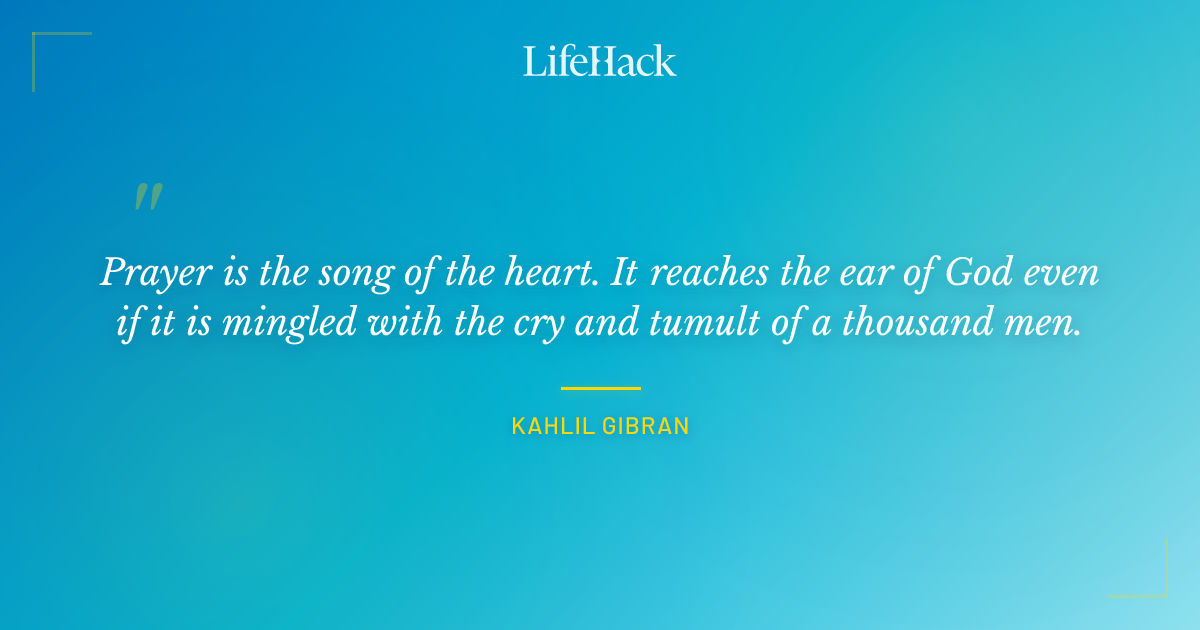 LifeHack

"

Prayer is the song of the heart. It reaches the ear of God even if it is mingled with the cry and tumult of a thousand men.

KAHLIL GIBRAN